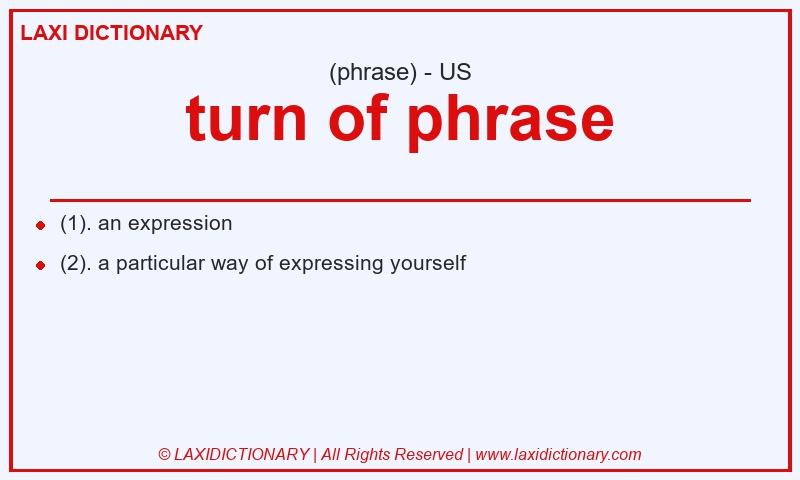 LAXI DICTIONARY

(phrase) - US

turn of phrase

- (1). an expression
- (2). a particular way of expressing yourself

© LAXIDICTIONARY | All Rights Reserved | www.laxidictionary.com